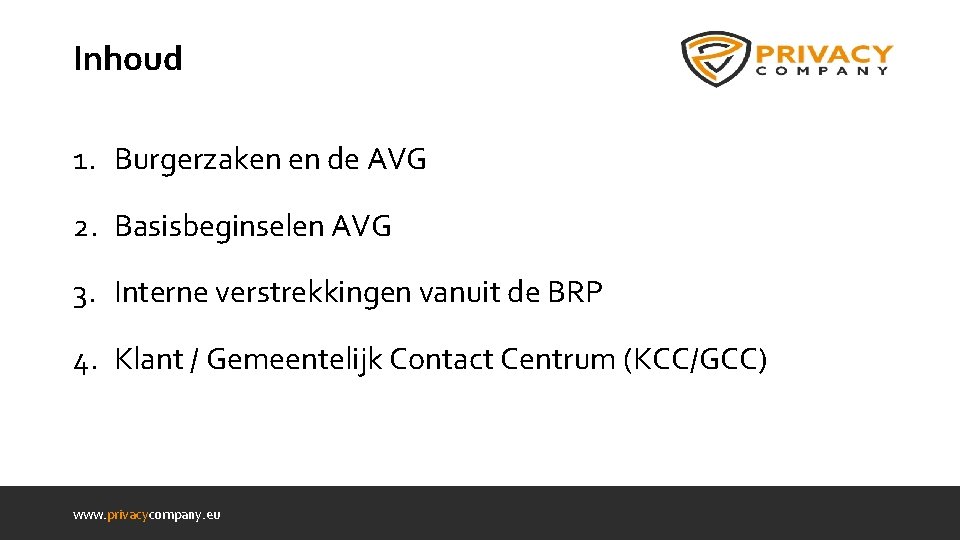 Inhoud

PRIVACY
COMPANY

1. Burgerzaken en de AVG

2. Basisbeginselen AVG

3. Interne verstrekkingen vanuit de BRP

4. Klant / Gemeentelijk Contact Centrum (KCC/GCC)

www.privacycompany.eu